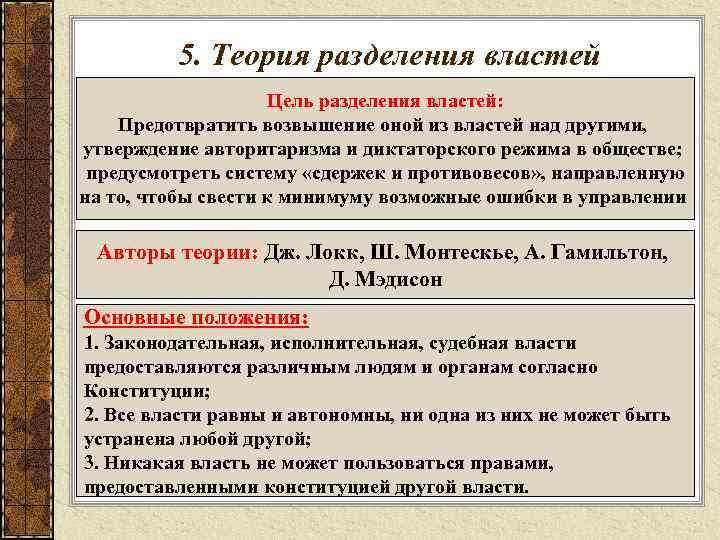 5. Теория разделения властей

Цель разделения властей:
Предотвратить возвышение оной из властей над другими, утверждение авторитаризма и диктаторского режима в обществе; предусмотреть систему «сдержек и противовесов», направленную на то, чтобы свести к минимуму возможные ошибки в управлении

Авторы теории: Дж. Локк, Ш. Монтескье, А. Гамильтон, Д. Мэдисон

Основные положения:
1. Законодательная, исполнительная, судебная власти предоставляются различным людям и органам согласно Конституции;
2. Все власти равны и автономны, ни одна из них не может быть устранена любой другой;
3. Никакая власть не может пользоваться правами, предоставленными конституцией другой власти.